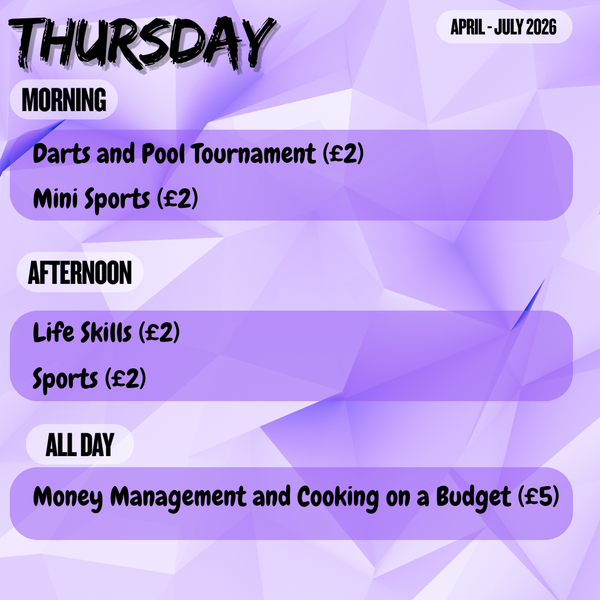 THURSDAY

APRIL - JULY 2026

MORNING

Darts and Pool Tournament (£2)

Mini Sports (£2)

AFTERNOON

Life Skills (£2)

Sports (£2)

ALL DAY

Money Management and Cooking on a Budget (£5)